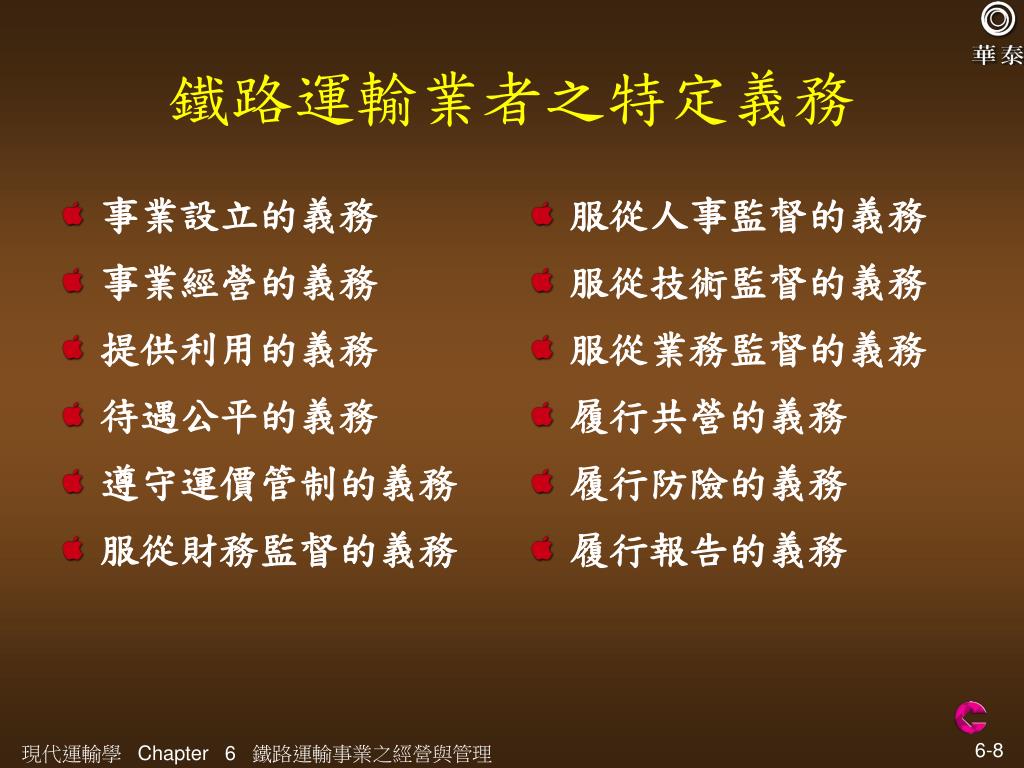 華泰

鐵路運輸業者之特定義務

事業設立的義務
事業經營的義務
提供利用的義務
待遇公平的義務
遵守運價管制的義務
服從財務監督的義務

服從人事監督的義務
服從技術監督的義務
服從業務監督的義務
履行共營的義務
履行防險的義務
履行報告的義務

現代運輸學 Chapter 6 鐵路運輸事業之經營與管理

6-8